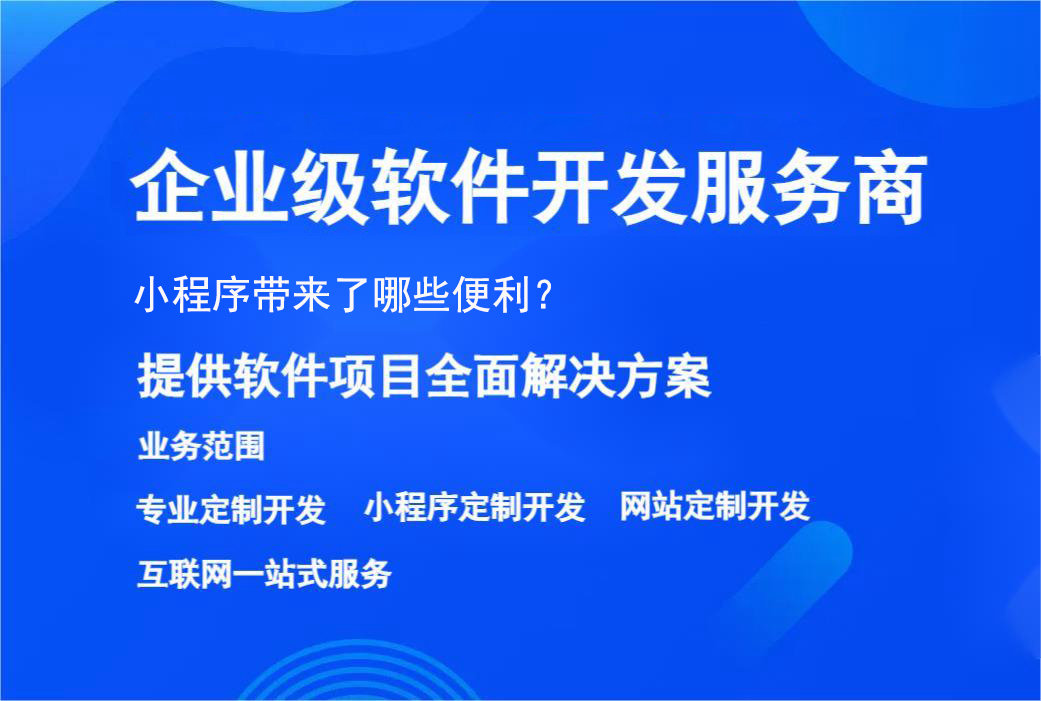 企业级软件开发服务商

小程序带来了哪些便利？

提供软件项目全面解决方案

业务范围

专业定制开发　小程序定制开发　网站定制开发

互联网一站式服务